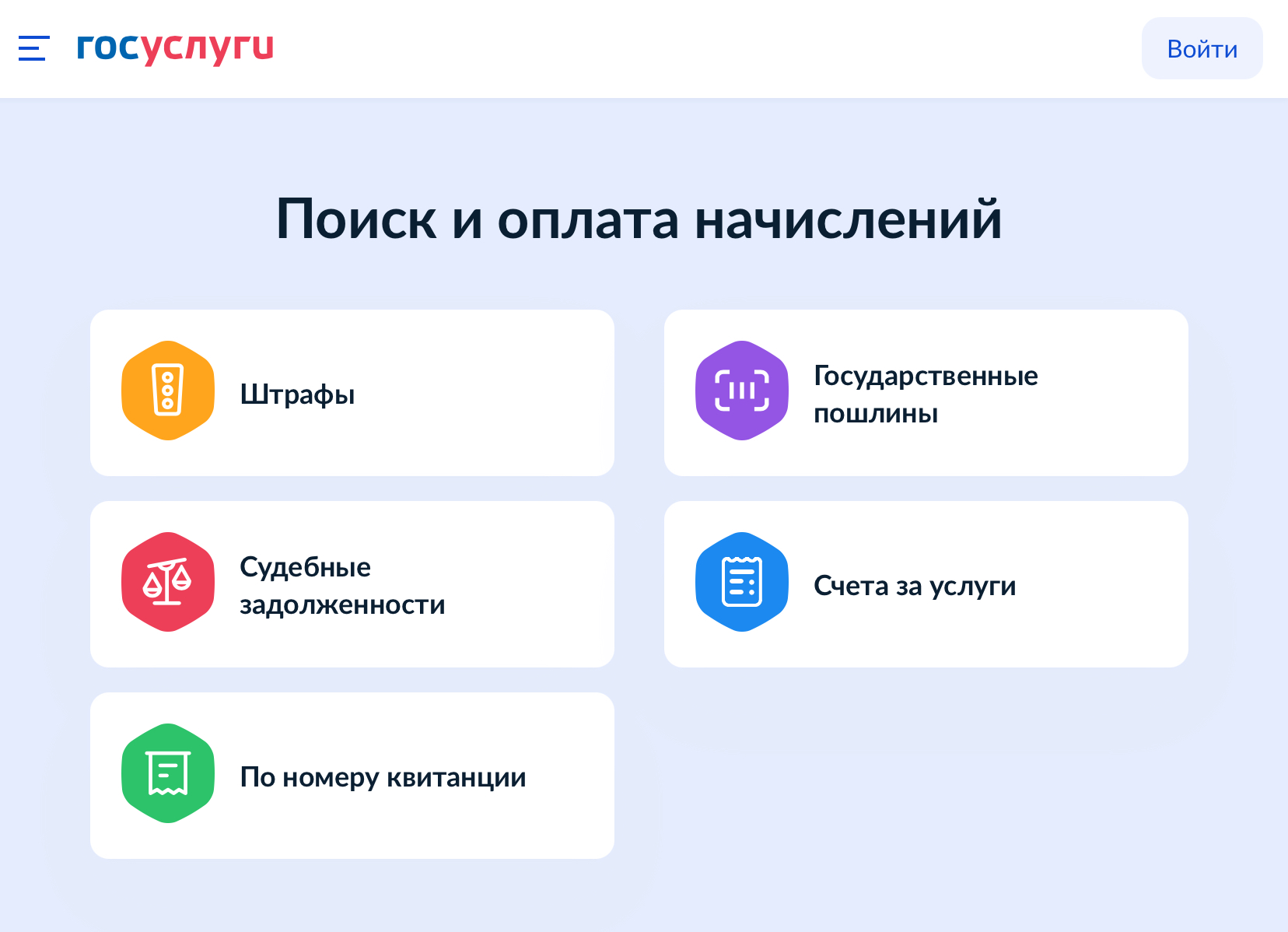 госуслуги

Войти

Поиск и оплата начислений

Штрафы

Государственные пошлины

Судебные задолженности

Счета за услуги

По номеру квитанции